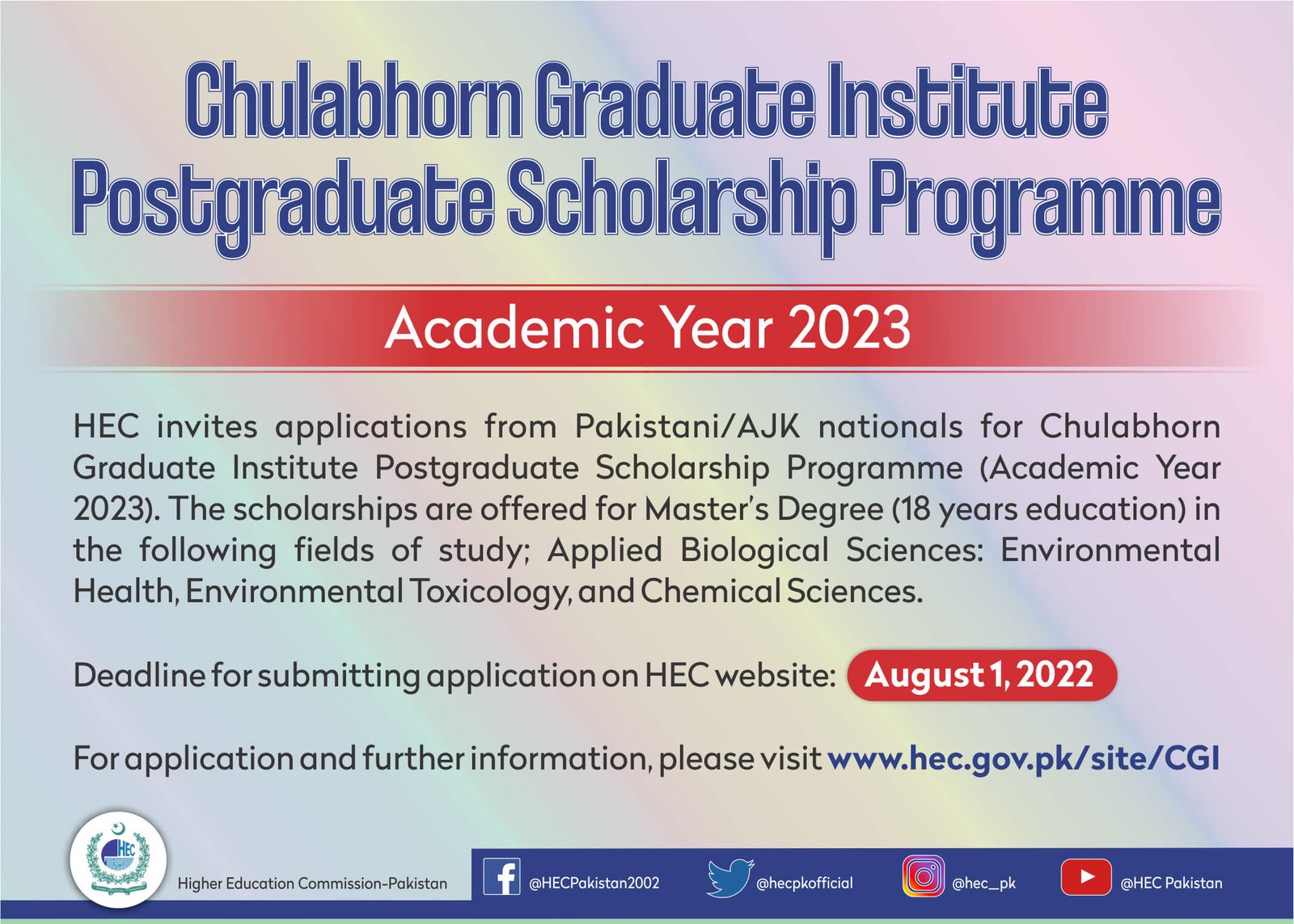 Chulabhorn Graduate Institute Postgraduate Scholarship Programme

Academic Year 2023

HEC invites applications from Pakistani/AJK nationals for Chulabhorn Graduate Institute Postgraduate Scholarship Programme (Academic Year 2023). The scholarships are offered for Master's Degree (18 years education) in the following fields of study; Applied Biological Sciences: Environmental Health, Environmental Toxicology, and Chemical Sciences.

Deadline for submitting application on HEC website: August 1, 2022

For application and further information, please visit www.hec.gov.pk/site/CGI

HEC

Higher Education Commission-Pakistan

@HECPakistan2002

@hecpkofficial

@hec_pk

@HEC Pakistan